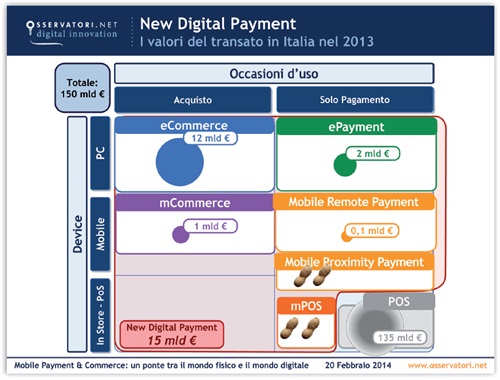 OSSERVATORI.NET
digital innovation

New Digital Payment
I valori del transato in Italia nel 2013

Totale:
150 mld €

Occasioni d'uso

Acquisto

Solo Pagamento

Device

PC

Mobile

In Store - PoS

eCommerce
12 mld €

ePayment
2 mld €

mCommerce
1 mld €

Mobile Remote Payment
0,1 mld €

Mobile Proximity Payment

mPOS

POS
135 mld €

New Digital Payment
15 mld €

Mobile Payment & Commerce: un ponte tra il mondo fisico e il mondo digitale

20 Febbraio 2014

www.osservatori.net